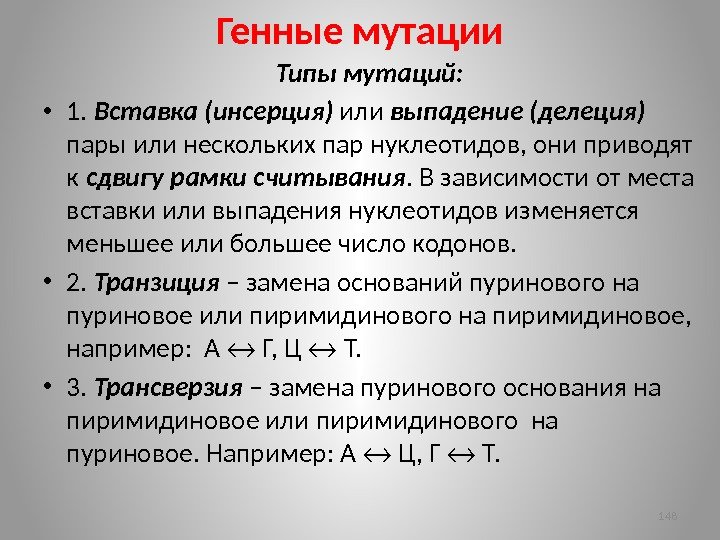 Генные мутации

Типы мутаций:

• 1. Вставка (инсерция) или выпадение (делеция) пары или нескольких пар нуклеотидов, они приводят к сдвигу рамки считывания. В зависимости от места вставки или выпадения нуклеотидов изменяется меньшее или большее число кодонов.

• 2. Транзиция – замена оснований пуринового на пуриновое или пиримидинового на пиримидиновое, например: А $\leftrightarrow$ Г, Ц $\leftrightarrow$ Т.

• 3. Трансверзия – замена пуринового основания на пиримидиновое или пиримидинового на пуриновое. Например: А $\leftrightarrow$ Ц, Г $\leftrightarrow$ Т.

148